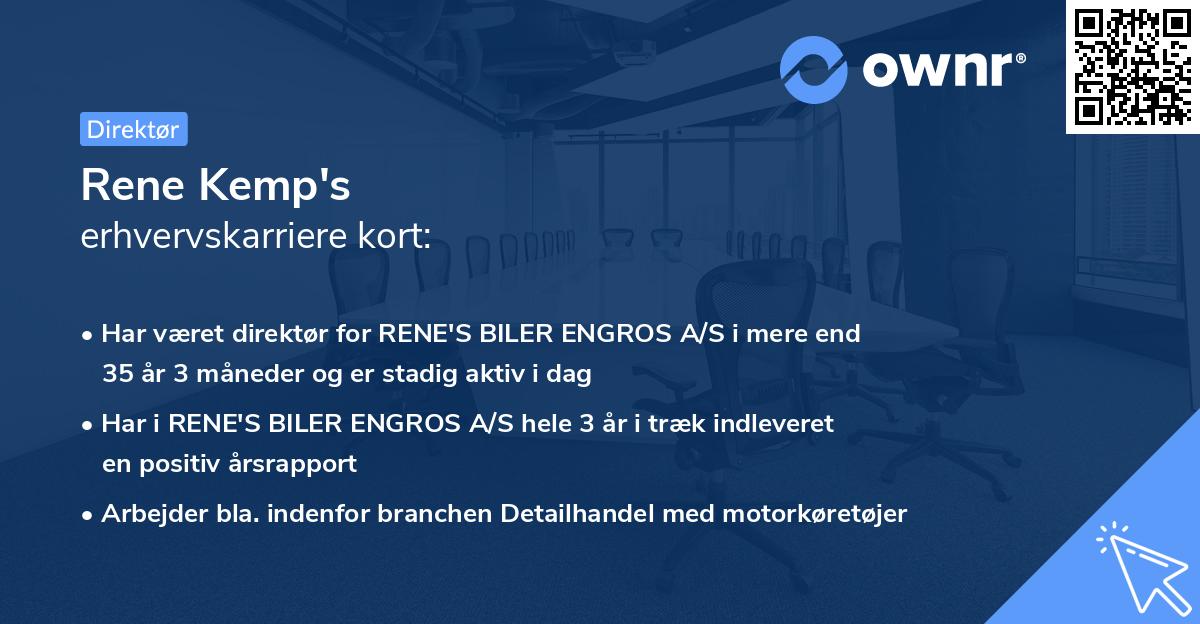 ownr®

Direktør

Rene Kemp's
erhvervskarriere kort:

• Har været direktør for RENE'S BILER ENGROS A/S i mere end 35 år 3 måneder og er stadig aktiv i dag

• Har i RENE'S BILER ENGROS A/S hele 3 år i træk indleveret en positiv årsrapport

• Arbejder bla. indenfor branchen Detailhandel med motorkøretøjer